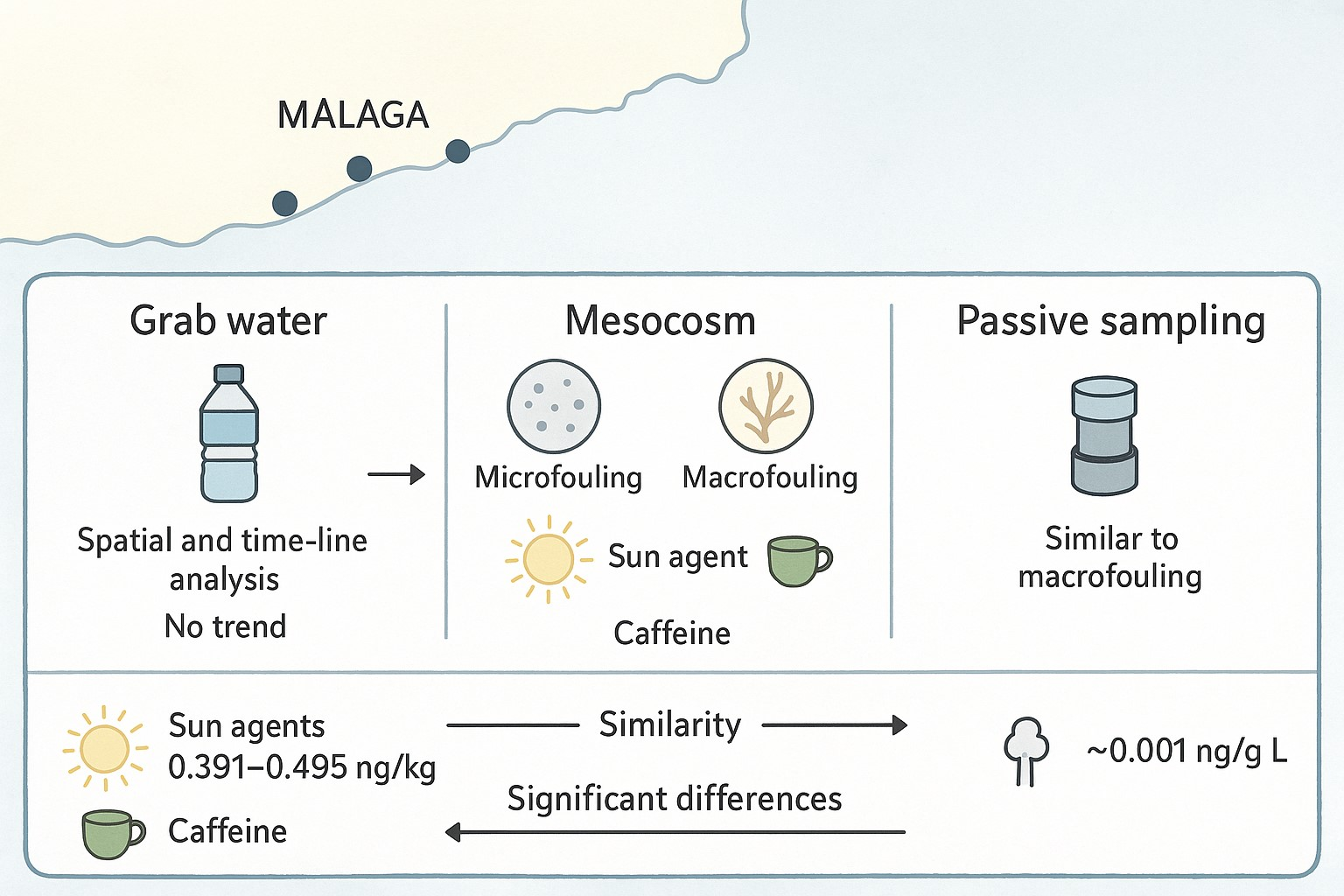 MALAGA

Grab water

Spatial and time-line analysis

No trend

Mesocosm

Microfouling

Macrofouling

Sun agent

Caffeine

Passive sampling

Similar to macrofouling

Sun agents
0.391–0.495 ng/kg

Caffeine

Similarity

Significant differences

~0.001 ng/g L